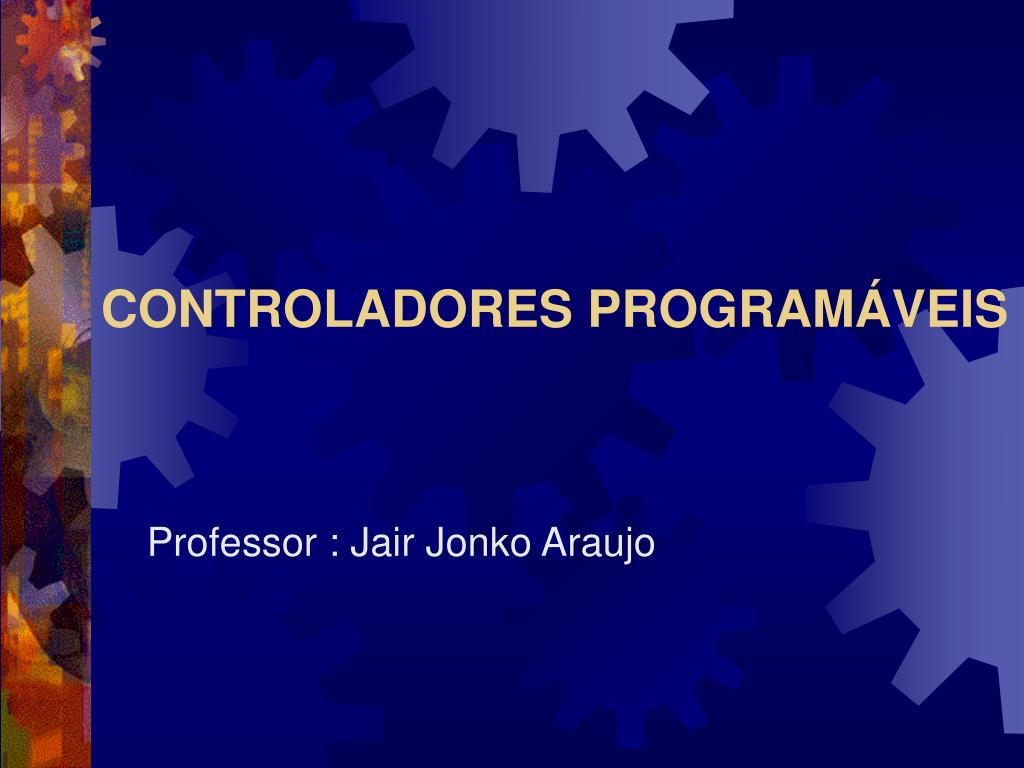 CONTROLADORES PROGRAMÁVEIS

Professor : Jair Jonko Araujo